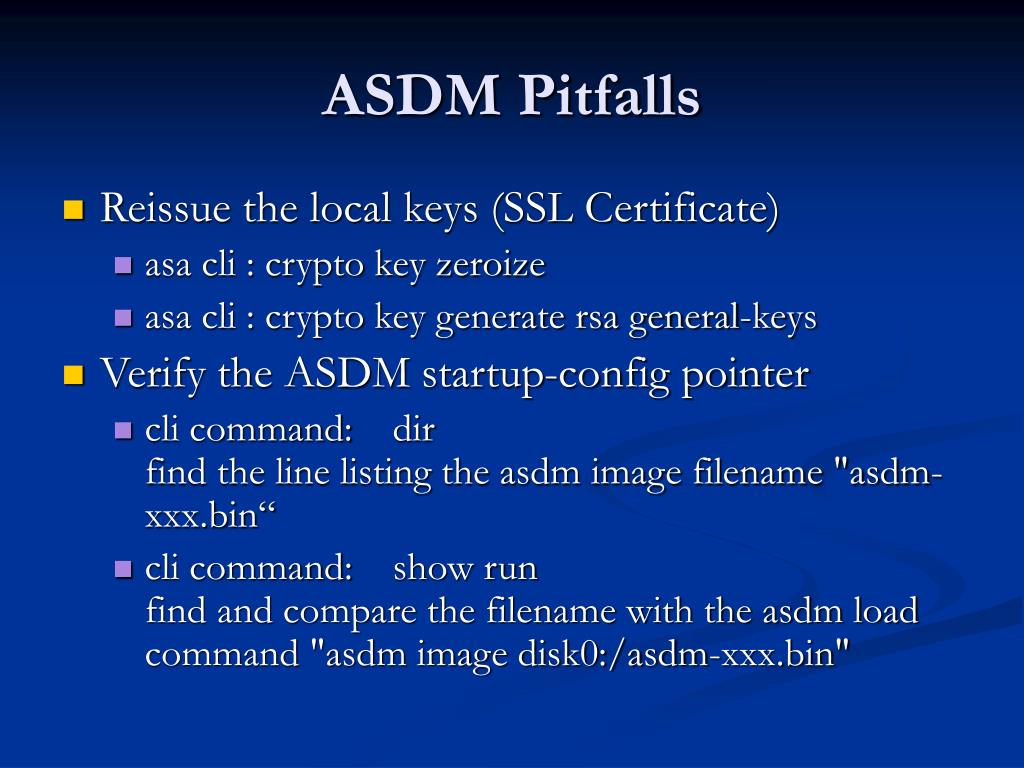 ASDM Pitfalls

Reissue the local keys (SSL Certificate)

asa cli : crypto key zeroize

asa cli : crypto key generate rsa general-keys

Verify the ASDM startup-config pointer

cli command: dir
find the line listing the asdm image filename "asdm-xxx.bin“

cli command: show run
find and compare the filename with the asdm load command "asdm image disk0:/asdm-xxx.bin"